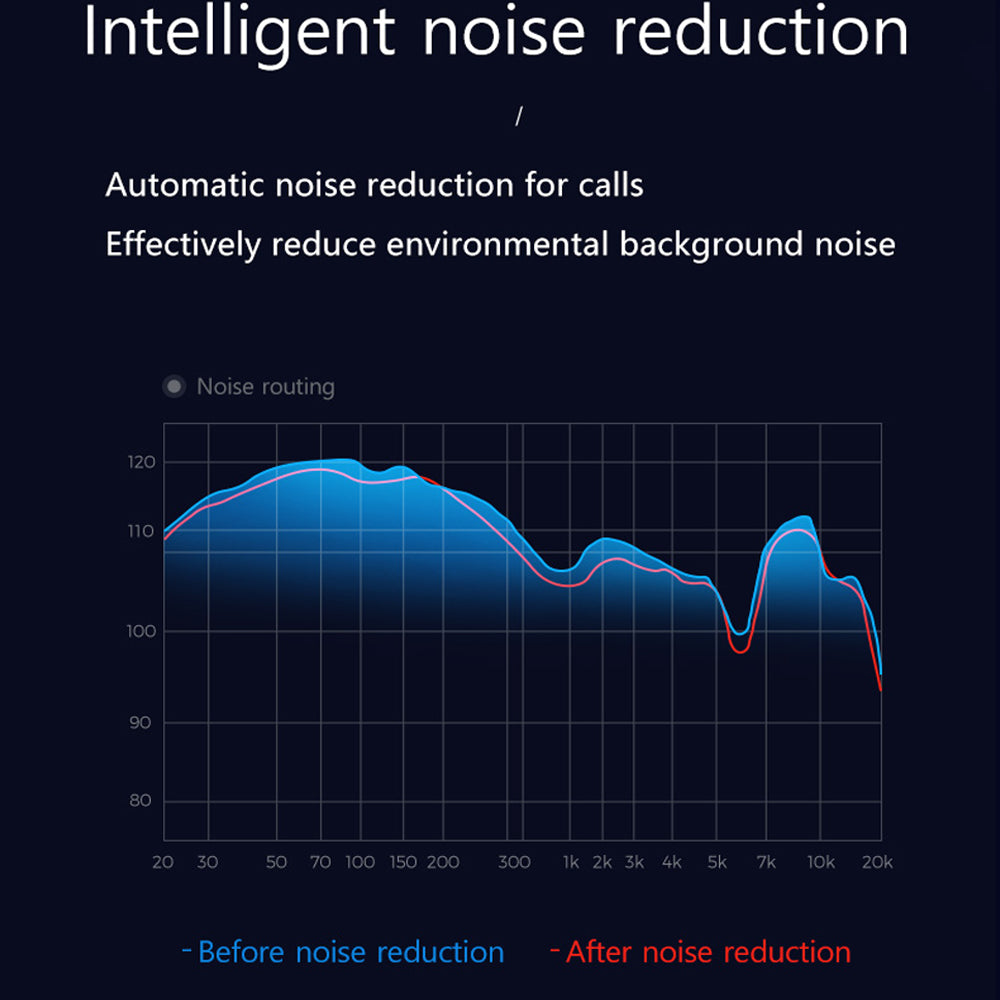 Intelligent noise reduction

/

Automatic noise reduction for calls

Effectively reduce environmental background noise

Noise routing

120
110
100
90
80

20 30 50 70 100 150 200 300 1k 2k 3k 4k 5k 7k 10k 20k

- Before noise reduction - After noise reduction